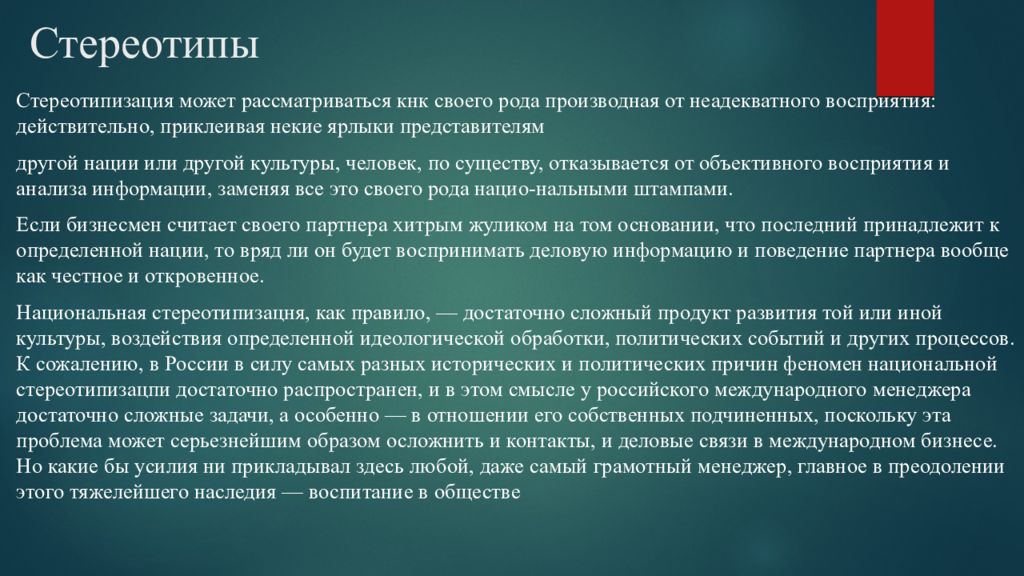 Стереотипы

Стереотипизация может рассматриваться кнк своего рода производная от неадекватного восприятия: действительно, приклеивая некие ярлыки представителям

другой нации или другой культуры, человек, по существу, отказывается от объективного восприятия и анализа информации, заменяя все это своего рода нацио-нальными штампами.

Если бизнесмен считает своего партнера хитрым жуликом на том основании, что последний принадлежит к определенной нации, то вряд ли он будет воспринимать деловую информацию и поведение партнера вообще как честное и откровенное.

Национальная стереотипизацня, как правило, — достаточно сложный продукт развития той или иной культуры, воздействия определенной идеологической обработки, политических событий и других процессов. К сожалению, в России в силу самых разных исторических и политических причин феномен национальной стереотипизацпи достаточно распространен, и в этом смысле у российского международного менеджера достаточно сложные задачи, а особенно — в отношении его собственных подчиненных, поскольку эта проблема может серьезнейшим образом осложнить и контакты, и деловые связи в международном бизнесе. Но какие бы усилия ни прикладывал здесь любой, даже самый грамотный менеджер, главное в преодолении этого тяжелейшего наследия — воспитание в обществе